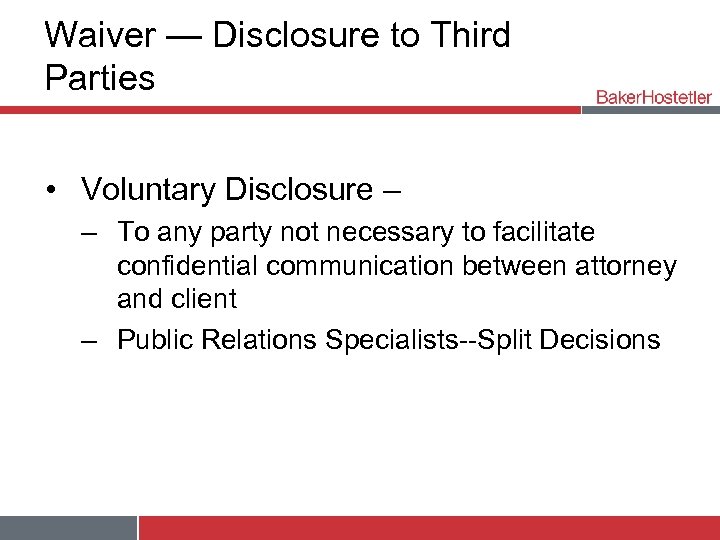 Waiver — Disclosure to Third Parties

BakerHostetler

• Voluntary Disclosure –
– To any party not necessary to facilitate confidential communication between attorney and client
– Public Relations Specialists--Split Decisions